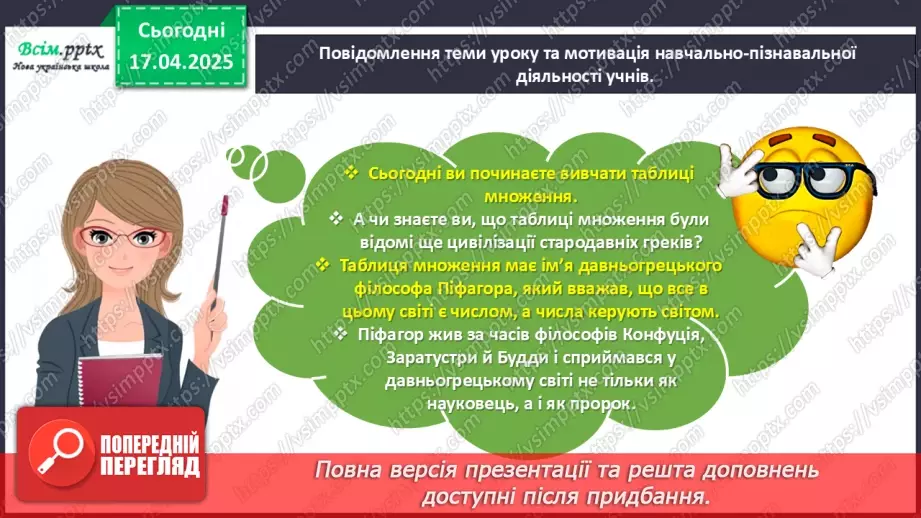 Всім.pptx
Нова українська школа

Сьогодні
17.04.2025

Повідомлення теми уроку та мотивація навчально-пізнавальної діяльності учнів.

❖ Сьогодні ви починаєте вивчати таблиці множення.
❖ А чи знаєте ви, що таблиці множення були відомі ще цивілізації стародавніх греків?
❖ Таблиця множення має ім'я давньогрецького філософа Піфагора, який вважав, що все в цьому світі є числом, а числа керують світом.
❖ Піфагор жив за часів філософів Конфуція, Заратустри й Будди і сприймався у давньогрецькому світі не тільки як науковець, а і як пророк.

ПОПЕРЕДНІЙ ПЕРЕГЛЯД

Повна версія презентації та решта доповнень доступні після придбання.

https://vsimpptx.com